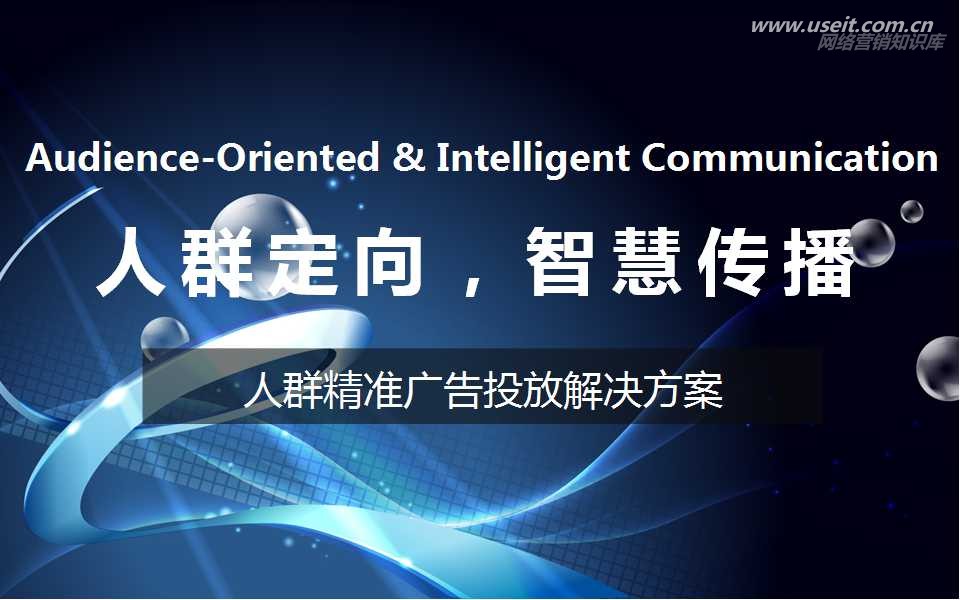 www.useit.com.cn
网络营销知识库

Audience-Oriented & Intelligent Communication

人群定向，智慧传播

人群精准广告投放解决方案